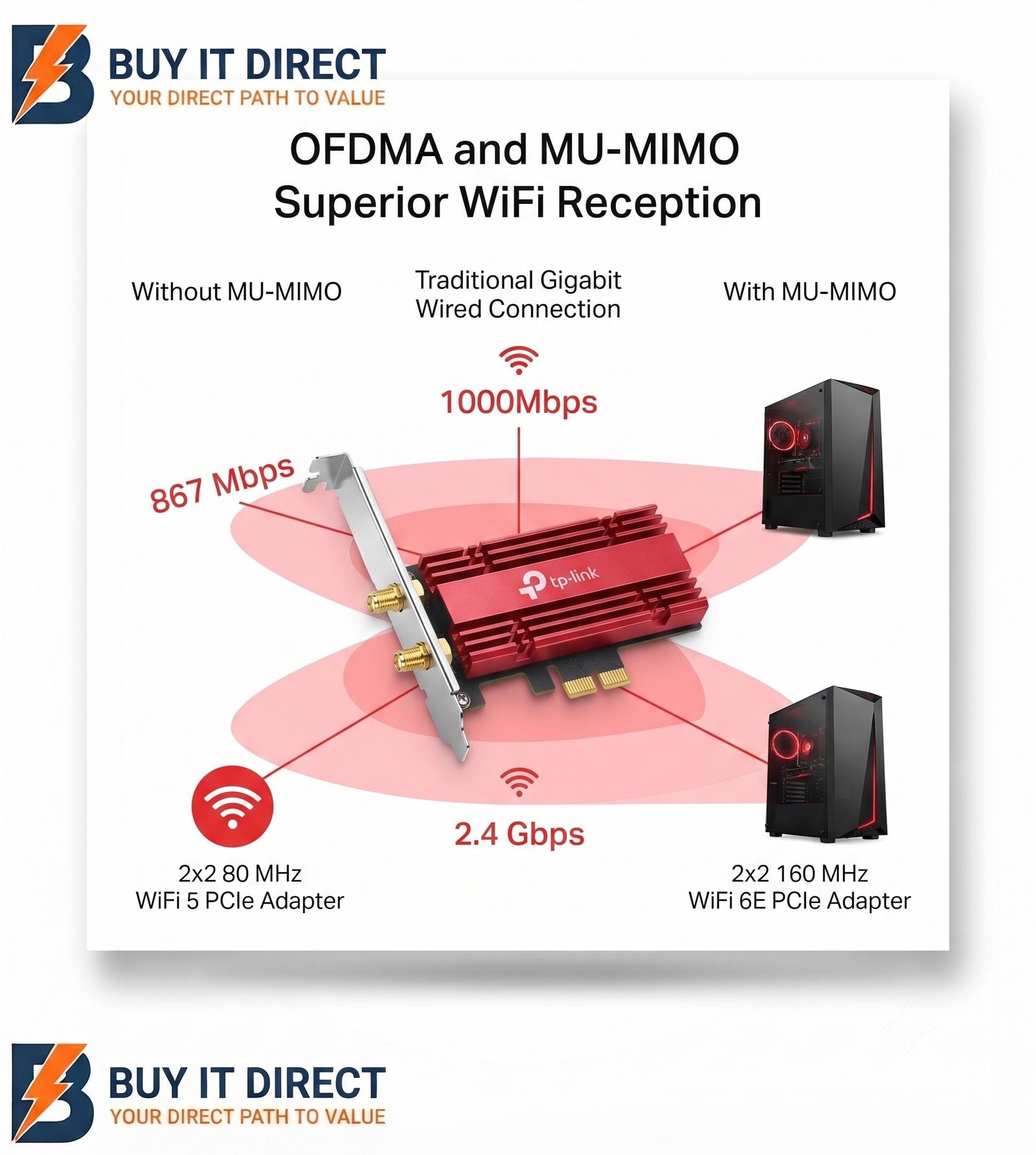 BUY IT DIRECT
YOUR DIRECT PATH TO VALUE

OFDMA and MU-MIMO
Superior WiFi Reception

Without MU-MIMO

Traditional Gigabit
Wired Connection

With MU-MIMO

1000Mbps

867 Mbps

tp-link

2.4 Gbps

2x2 80 MHz
WiFi 5 PCIe Adapter

2x2 160 MHz
WiFi 6E PCIe Adapter

BUY IT DIRECT
YOUR DIRECT PATH TO VALUE